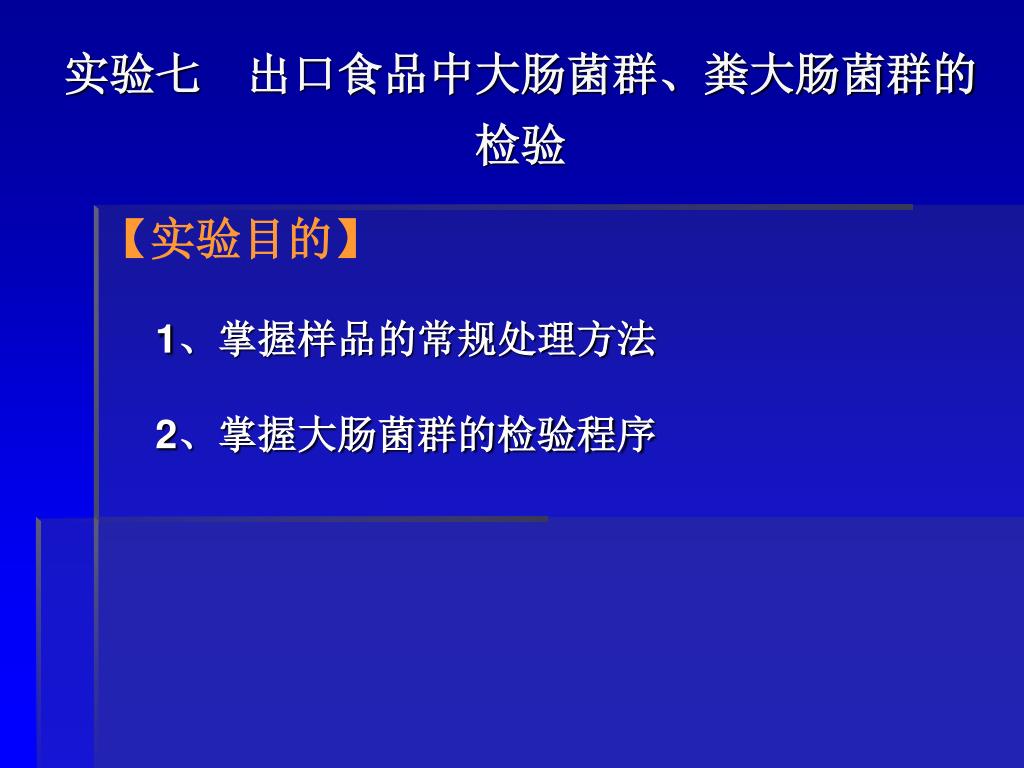 实验七　出口食品中大肠菌群、粪大肠菌群的检验

【实验目的】

1、掌握样品的常规处理方法

2、掌握大肠菌群的检验程序